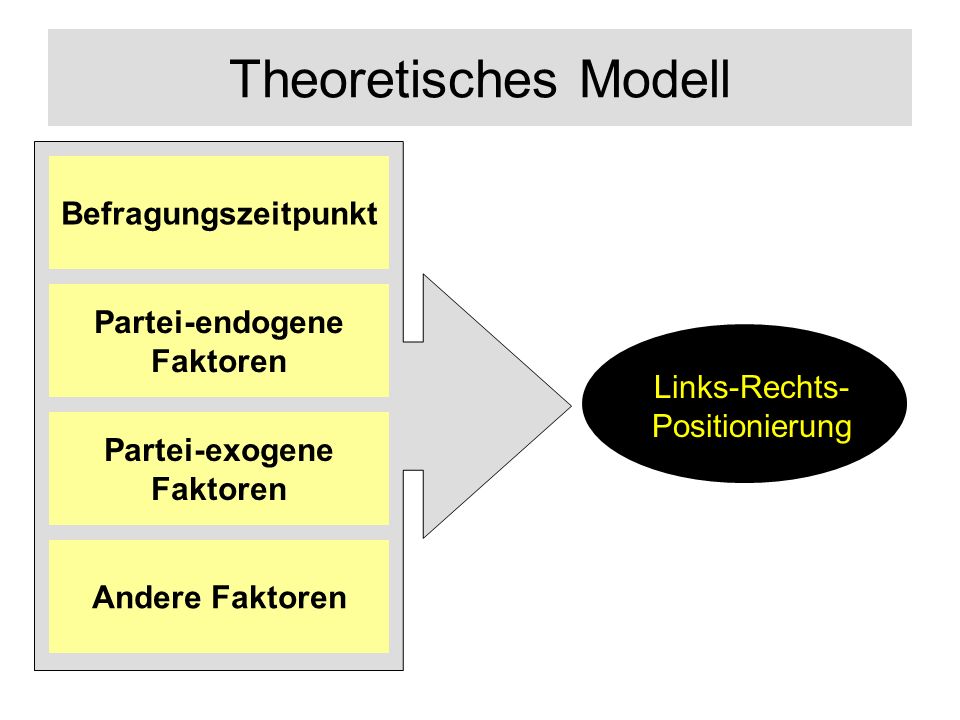 Theoretisches Modell

Befragungszeitpunkt

Partei-endogene Faktoren

Partei-exogene Faktoren

Andere Faktoren

Links-Rechts-Positionierung